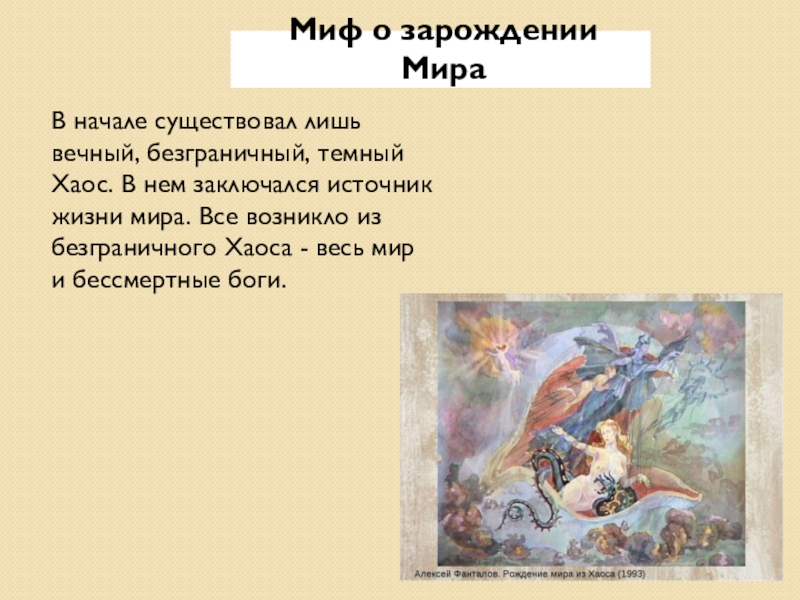 Миф о зарождении Мира

В начале существовал лишь вечный, безграничный, темный Хаос. В нем заключался источник жизни мира. Все возникло из безграничного Хаоса - весь мир и бессмертные боги.

Алексей Фанталов. Рождение мира из Хаоса (1993)